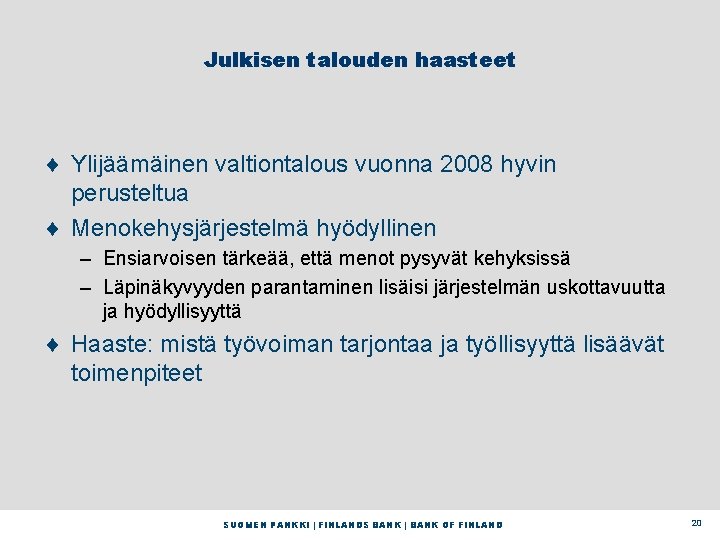 Julkisen talouden haasteet

♦ Ylijäämäinen valtiontalous vuonna 2008 hyvin perusteltua

♦ Menokehysjärjestelmä hyödyllinen

– Ensiarvoisen tärkeää, että menot pysyvät kehyksissä

– Läpinäkyvyyden parantaminen lisäisi järjestelmän uskottavuutta ja hyödyllisyyttä

♦ Haaste: mistä työvoiman tarjontaa ja työllisyyttä lisäävät toimenpiteet

SUOMEN PANKKI | FINLANDS BANK | BANK OF FINLAND

20